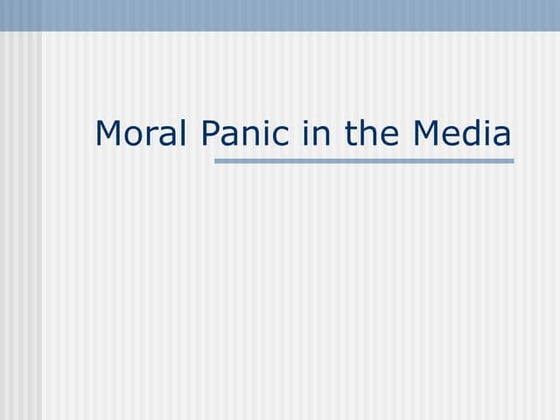 Moral Panic in the Media